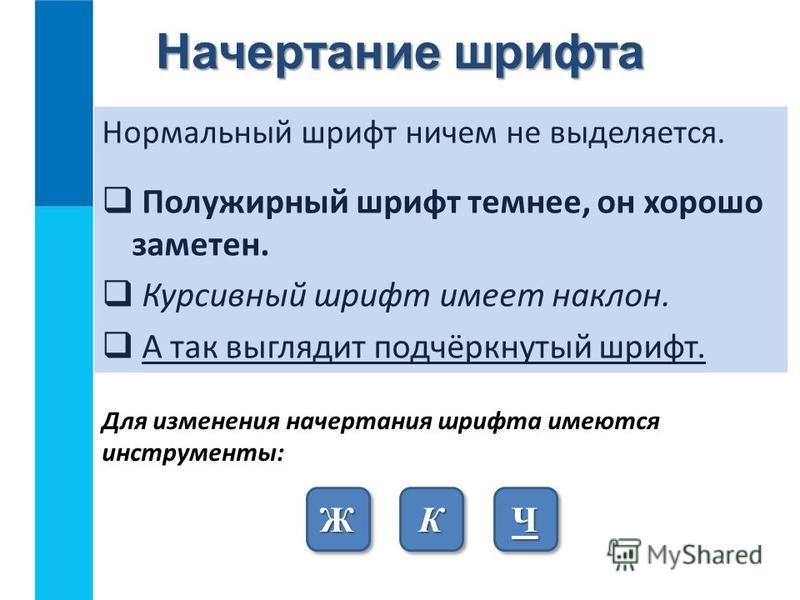 Начертание шрифта

Нормальный шрифт ничем не выделяется.

❑ Полужирный шрифт темнее, он хорошо заметен.

❑ Курсивный шрифт имеет наклон.

❑ А так выглядит подчёркнутый шрифт.

Для изменения начертания шрифта имеются инструменты:

Ж К Ч

MyShared